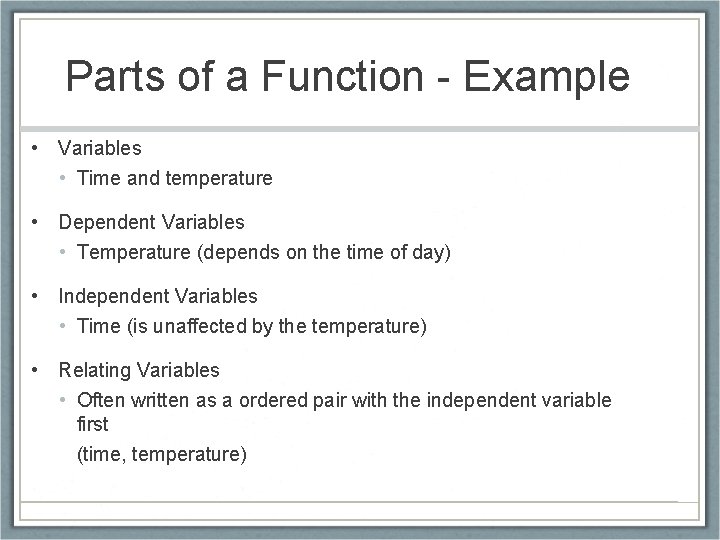 Parts of a Function - Example

• Variables
  • Time and temperature

• Dependent Variables
  • Temperature (depends on the time of day)

• Independent Variables
  • Time (is unaffected by the temperature)

• Relating Variables
  • Often written as a ordered pair with the independent variable first
    (time, temperature)